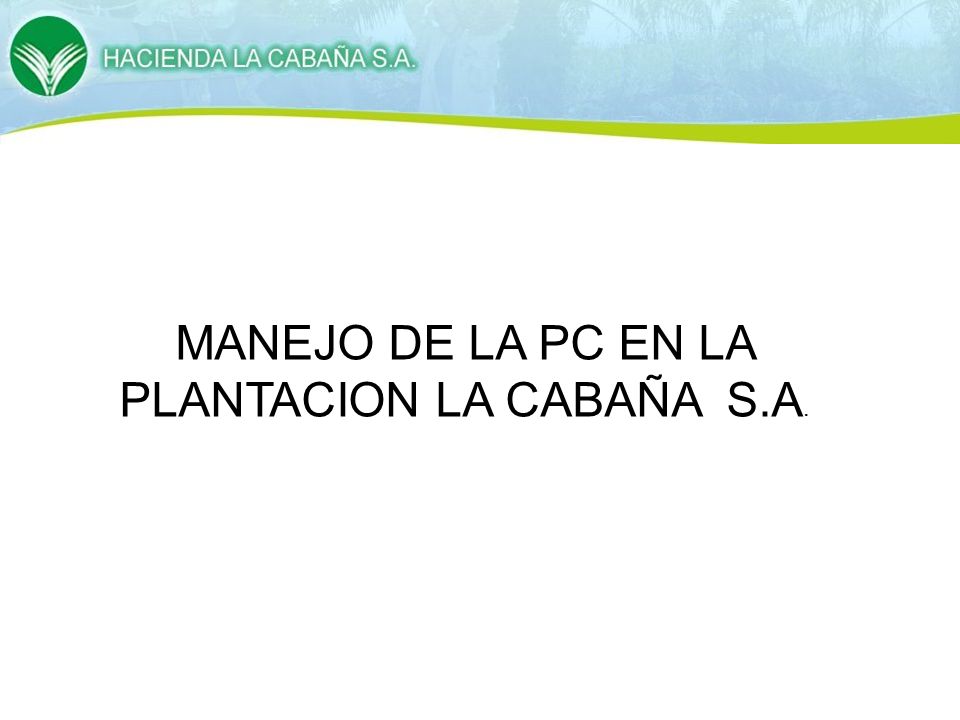 HACIENDA LA CABAÑA S.A.

MANEJO DE LA PC EN LA PLANTACION LA CABAÑA S.A.